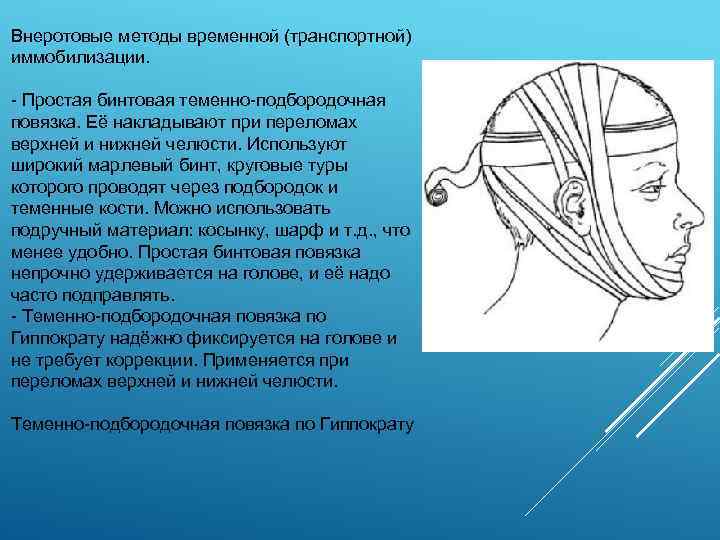 Внеротовые методы временной (транспортной) иммобилизации.

- Простая бинтовая теменно-подбородочная повязка. Её накладывают при переломах верхней и нижней челюсти. Используют широкий марлевый бинт, круговые туры которого проводят через подбородок и теменные кости. Можно использовать подручный материал: косынку, шарф и т.д., что менее удобно. Простая бинтовая повязка непрочно удерживается на голове, и её надо часто подправлять.
- Теменно-подбородочная повязка по Гиппократу надёжно фиксируется на голове и не требует коррекции. Применяется при переломах верхней и нижней челюсти.

Теменно-подбородочная повязка по Гиппократу